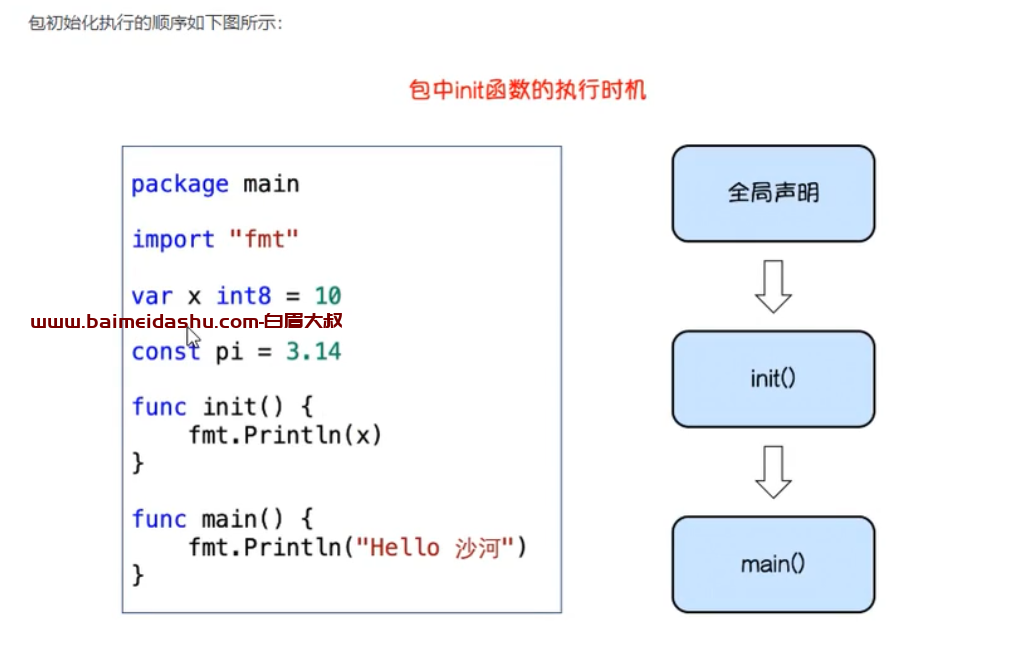 包初始化执行的顺序如下图所示：

包中init函数的执行时机

package main

import "fmt"

var x int8 = 10

www.baimeidashu.com-白眉大叔

const pi = 3.14

func init() {
    fmt.Println(x)
}

func main() {
    fmt.Println("Hello 沙河")
}

全局声明

init()

main()